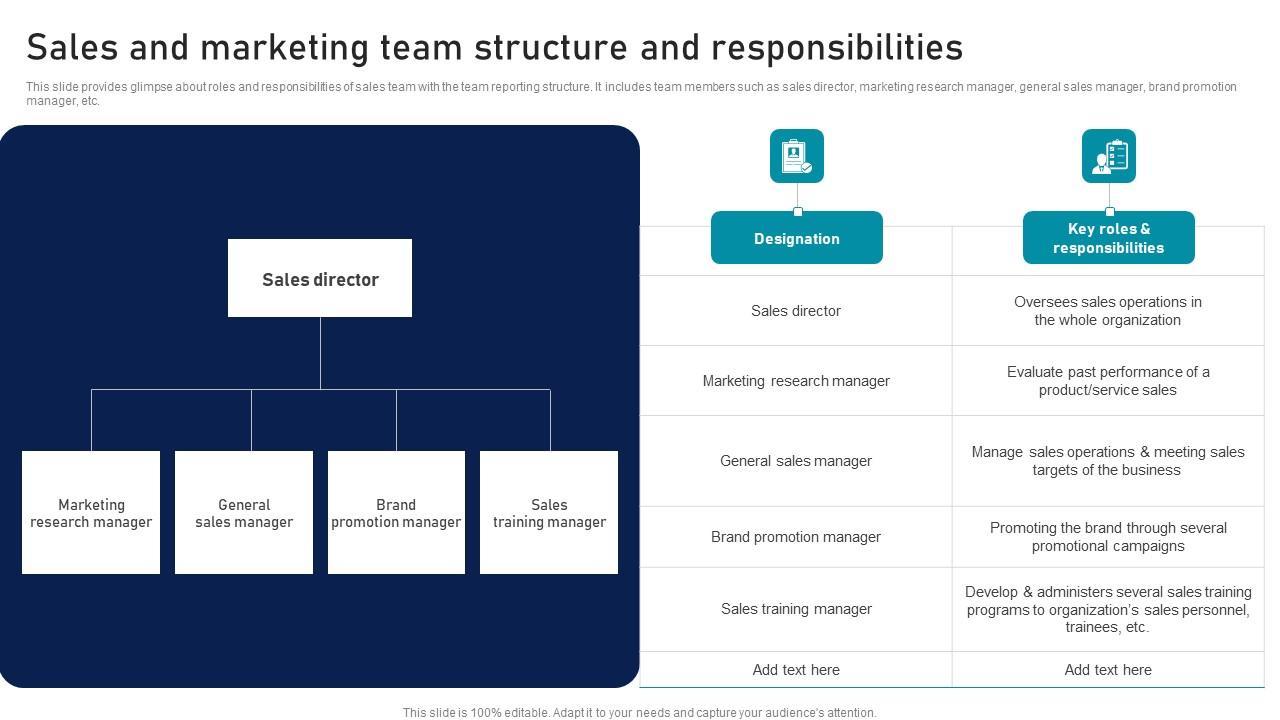 Sales and marketing team structure and responsibilities

This slide provides glimpse about roles and responsibilities of sales team with the team reporting structure. It includes team members such as sales director, marketing research manager, general sales manager, brand promotion manager, etc.

Sales director

Marketing research manager

General sales manager

Brand promotion manager

Sales training manager

| Designation | Key roles & responsibilities |
|---|---|
| Sales director | Oversees sales operations in the whole organization |
| Marketing research manager | Evaluate past performance of a product/service sales |
| General sales manager | Manage sales operations & meeting sales targets of the business |
| Brand promotion manager | Promoting the brand through several promotional campaigns |
| Sales training manager | Develop & administers several sales training programs to organization's sales personnel, trainees, etc. |
| Add text here | Add text here |

This slide is 100% editable. Adapt it to your needs and capture your audience's attention.